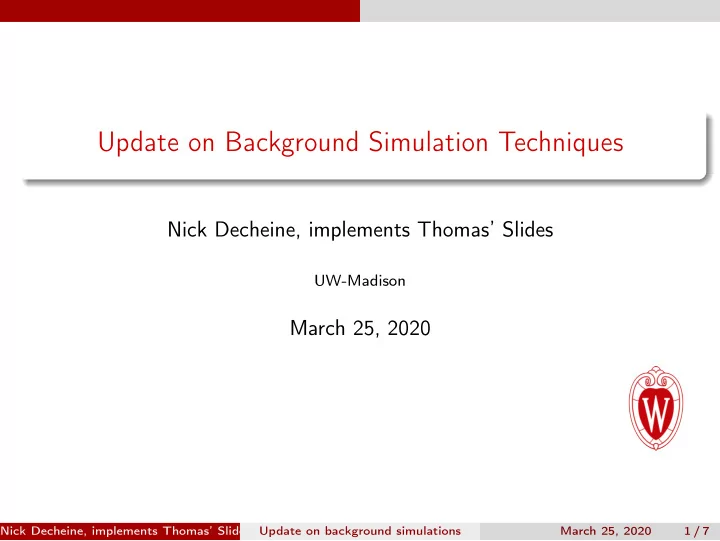 Update on Background Simulation Techniques

Nick Decheine, implements Thomas' Slides

UW-Madison

March 25, 2020

W

Nick Decheine, implements Thomas' Slid Update on background simulations March 25, 2020 1 / 7